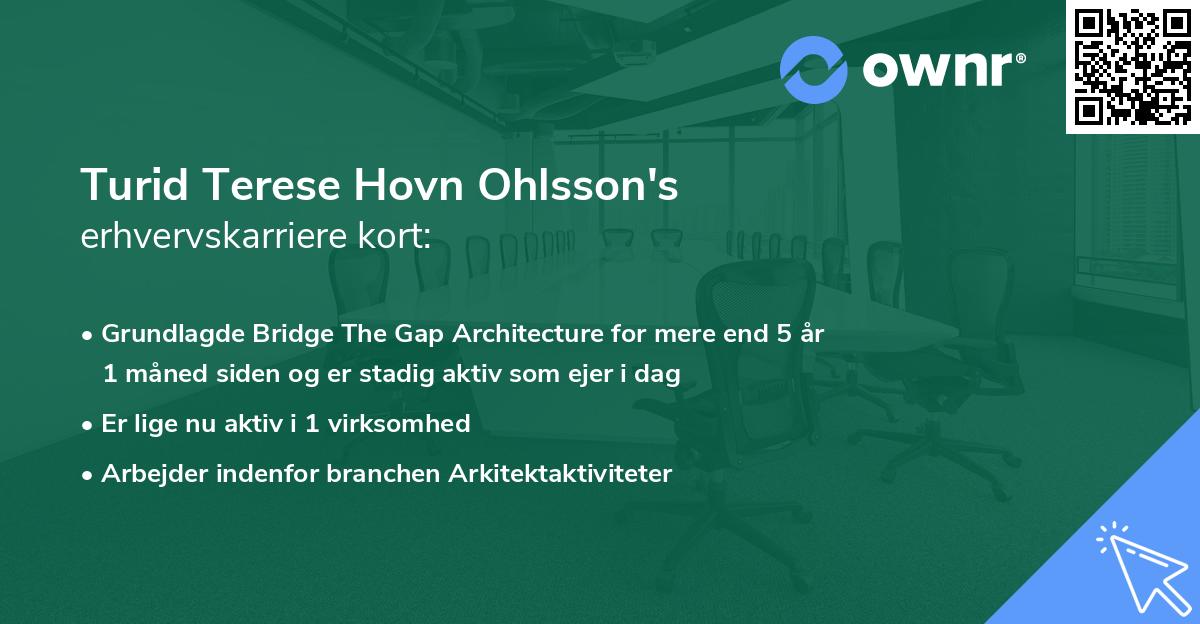 ownr®

Turid Terese Hovn Ohlsson's
erhvervskarriere kort:

• Grundlagde Bridge The Gap Architecture for mere end 5 år 1 måned siden og er stadig aktiv som ejer i dag
• Er lige nu aktiv i 1 virksomhed
• Arbejder indenfor branchen Arkitektaktiviteter